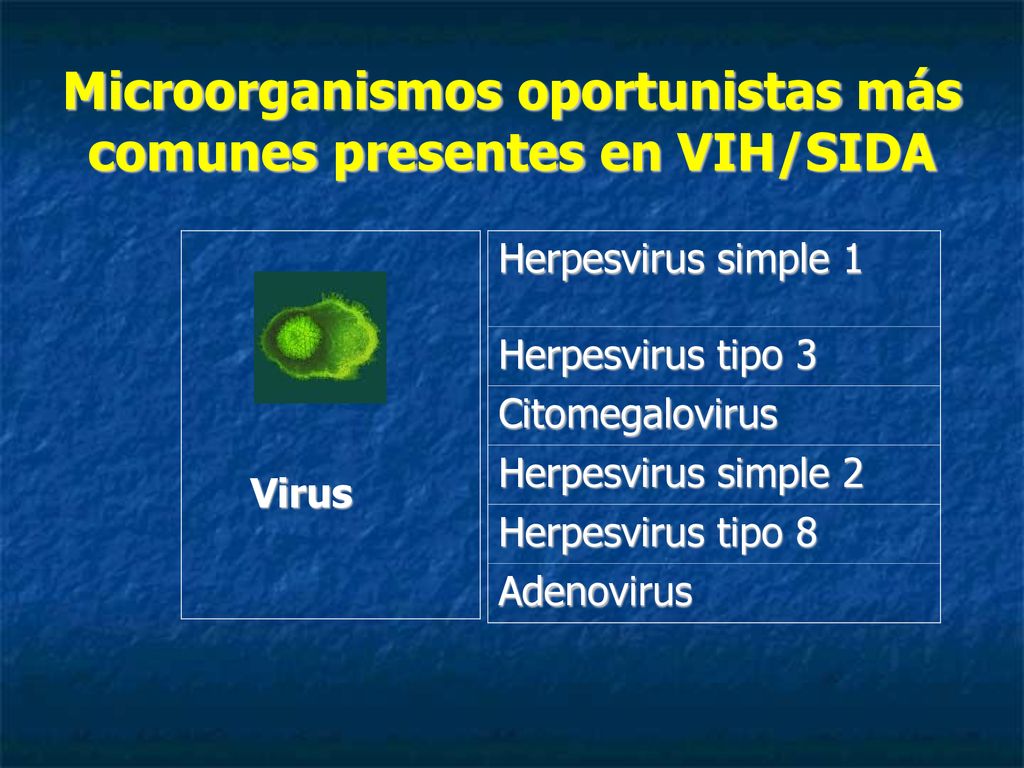 Microorganismos oportunistas más comunes presentes en VIH/SIDA

| Virus | Herpesvirus simple 1 |
|---|---|
| | Herpesvirus tipo 3 |
| | Citomegalovirus |
| | Herpesvirus simple 2 |
| | Herpesvirus tipo 8 |
| | Adenovirus |